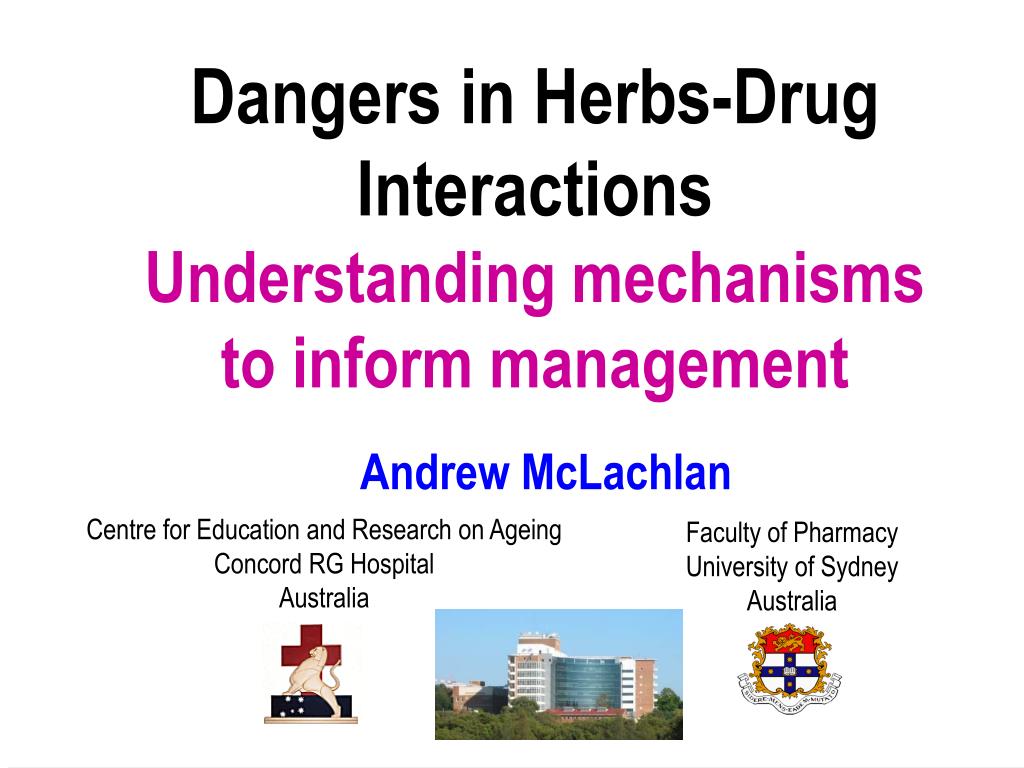 Dangers in Herbs-Drug Interactions
Understanding mechanisms to inform management

Andrew McLachlan

Centre for Education and Research on Ageing
Concord RG Hospital
Australia

Faculty of Pharmacy
University of Sydney
Australia

SIDERE MENS EADEM MUTATO